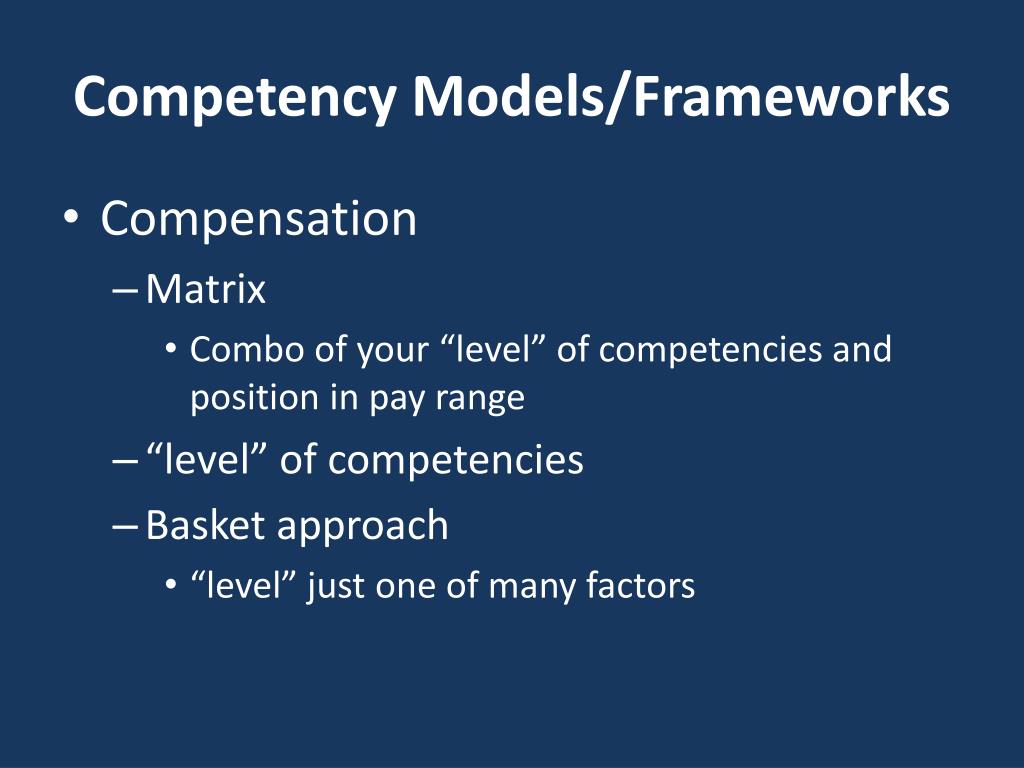 Competency Models/Frameworks

• Compensation
– Matrix
• Combo of your “level” of competencies and position in pay range
– “level” of competencies
– Basket approach
• “level” just one of many factors